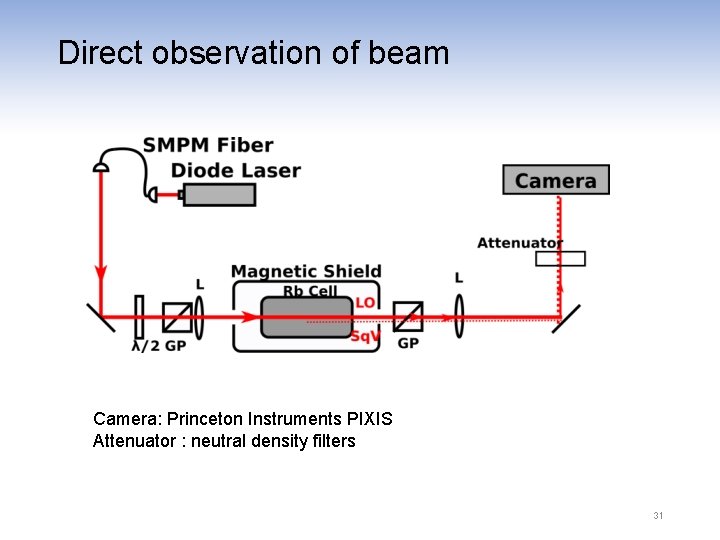 Direct observation of beam

SMPM Fiber
Diode Laser

Camera

Attenuator

Magnetic Shield
Rb Cell
LO
SqV

L
L

λ/2 GP
GP

Camera: Princeton Instruments PIXIS
Attenuator : neutral density filters

31